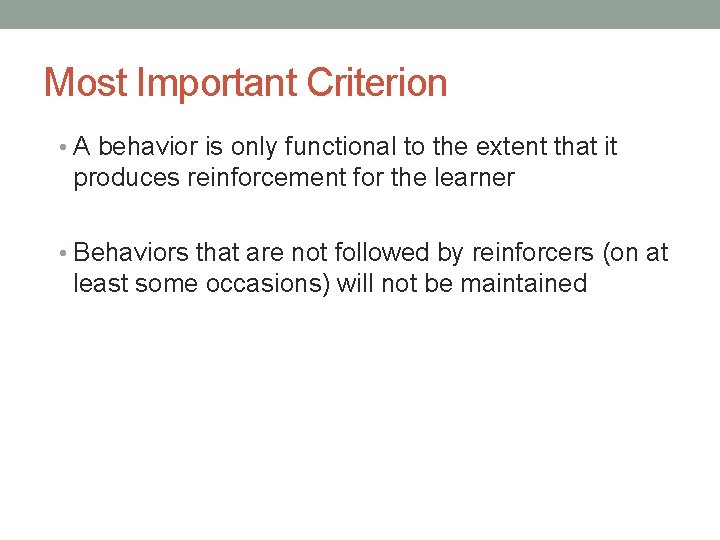 Most Important Criterion

• A behavior is only functional to the extent that it produces reinforcement for the learner

• Behaviors that are not followed by reinforcers (on at least some occasions) will not be maintained